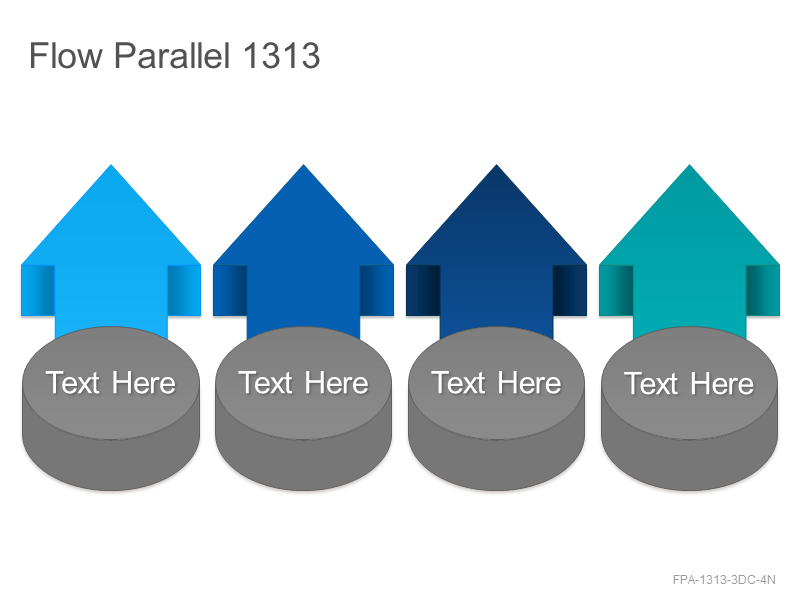 Flow Parallel 1313

Text Here

Text Here

Text Here

Text Here

FPA-1313-3DC-4N